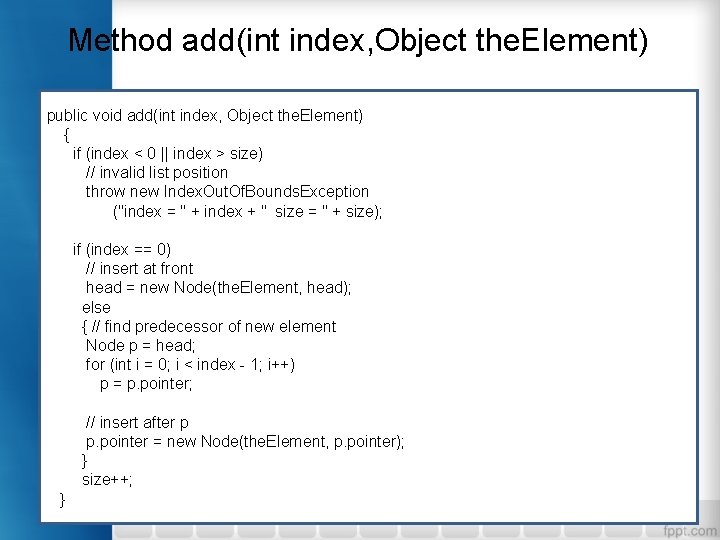 Method add(int index,Object theElement)

public void add(int index, Object theElement)
{
if (index < 0 || index > size)
// invalid list position
throw new IndexOutOfBoundsException
("index = " + index + "  size = " + size);

if (index == 0)
// insert at front
head = new Node(theElement, head);
else
{ // find predecessor of new element
Node p = head;
for (int i = 0; i < index - 1; i++)
p = p.pointer;

// insert after p
p.pointer = new Node(theElement, p.pointer);
}
size++;
}

fppt.com